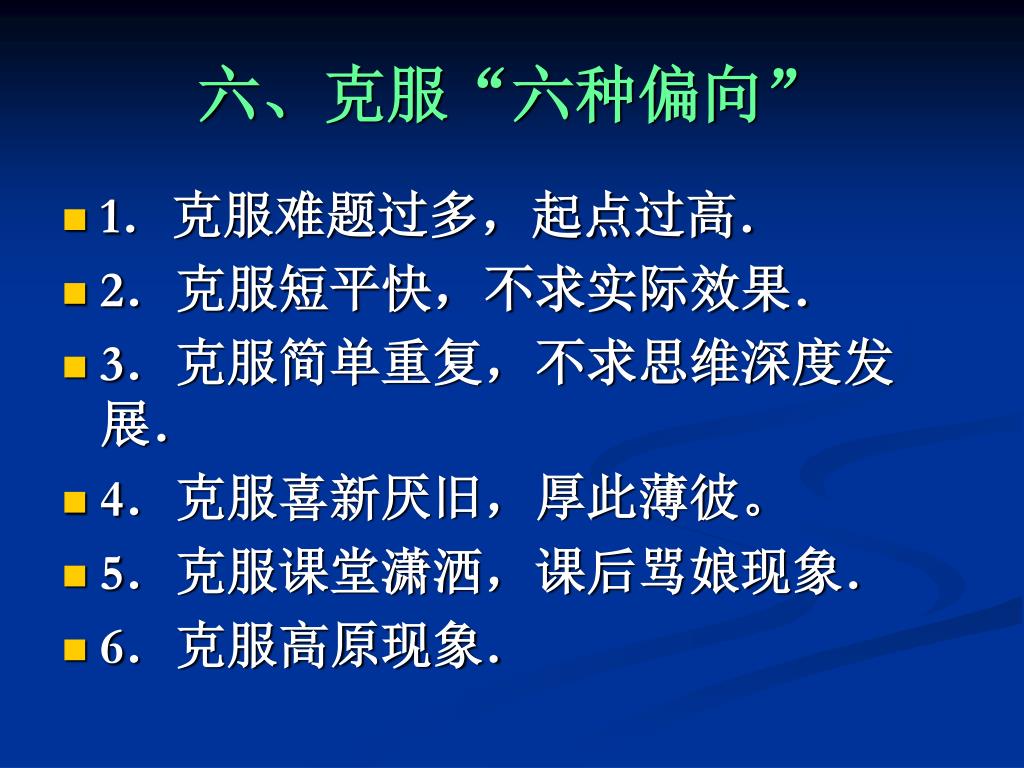 六、克服“六种偏向”

1．克服难题过多，起点过高．

2．克服短平快，不求实际效果．

3．克服简单重复，不求思维深度发展．

4．克服喜新厌旧，厚此薄彼。

5．克服课堂潇洒，课后骂娘现象．

6．克服高原现象．